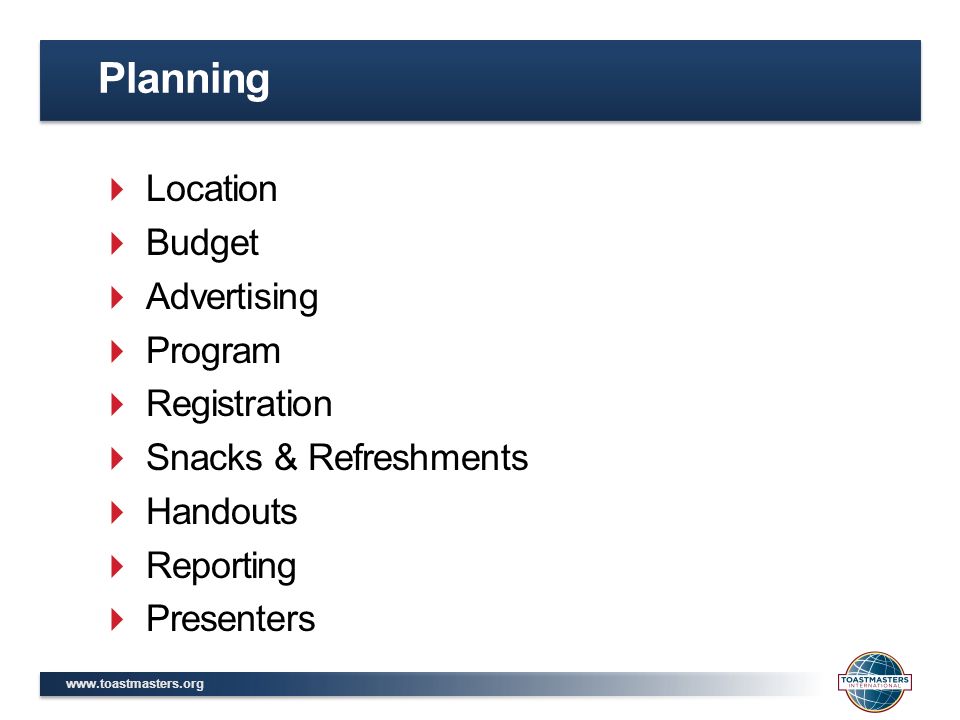 Planning

Location
Budget
Advertising
Program
Registration
Snacks & Refreshments
Handouts
Reporting
Presenters

www.toastmasters.org

TOASTMASTERS INTERNATIONAL